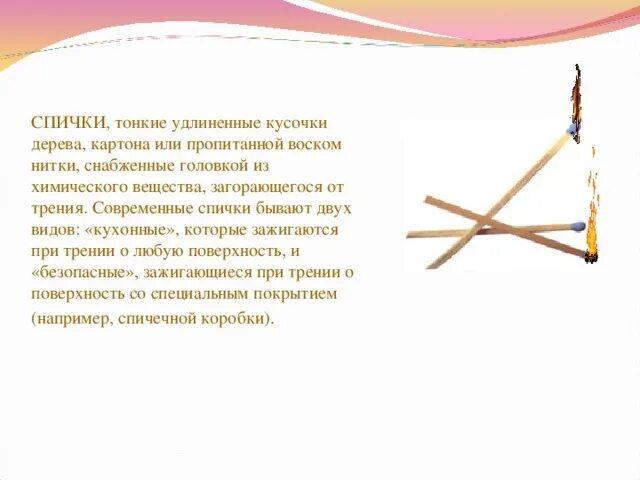 СПИЧКИ, тонкие удлиненные кусочки дерева, картона или пропитанной воском нитки, снабженные головкой из химического вещества, загорающегося от трения. Современные спички бывают двух видов: «кухонные», которые зажигаются при трении о любую поверхность, и «безопасные», зажигающиеся при трении о поверхность со специальным покрытием (например, спичечной коробки).